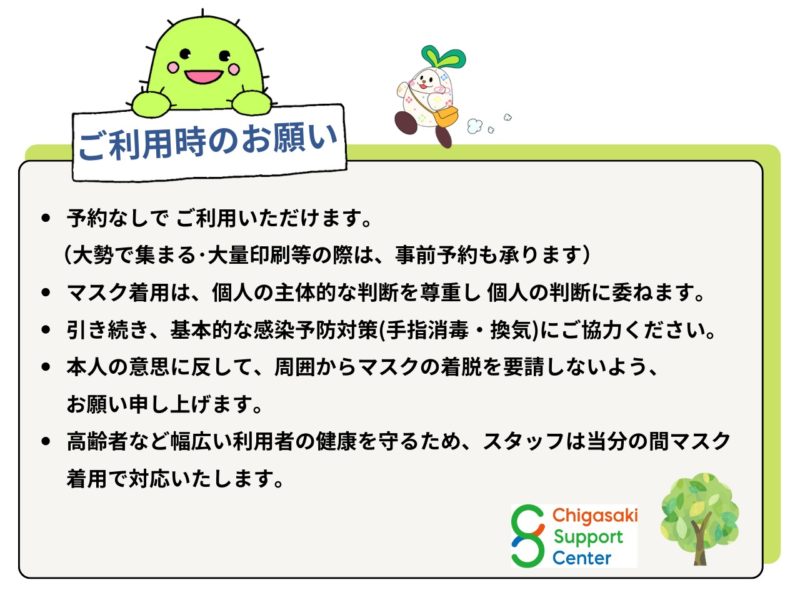 ご利用時のお願い

• 予約なしで ご利用いただけます。
（大勢で集まる･大量印刷等の際は、事前予約も承ります）
• マスク着用は、個人の主体的な判断を尊重し 個人の判断に委ねます。
• 引き続き、基本的な感染予防対策(手指消毒・換気)にご協力ください。
• 本人の意思に反して、周囲からマスクの着脱を要請しないよう、お願い申し上げます。
• 高齢者など幅広い利用者の健康を守るため、スタッフは当分の間マスク着用で対応いたします。

Chigasaki Support Center